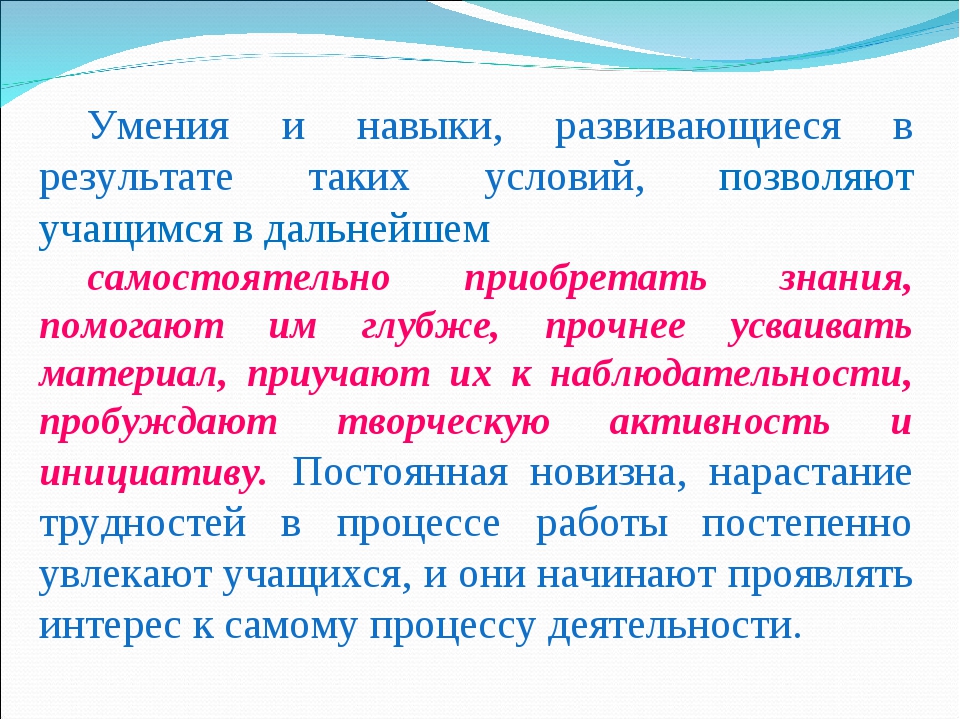 Умения и навыки, развивающиеся в результате таких условий, позволяют учащимся в дальнейшем

самостоятельно приобретать знания, помогают им глубже, прочнее усваивать материал, приучают их к наблюдательности, пробуждают творческую активность и инициативу. Постоянная новизна, нарастание трудностей в процессе работы постепенно увлекают учащихся, и они начинают проявлять интерес к самому процессу деятельности.